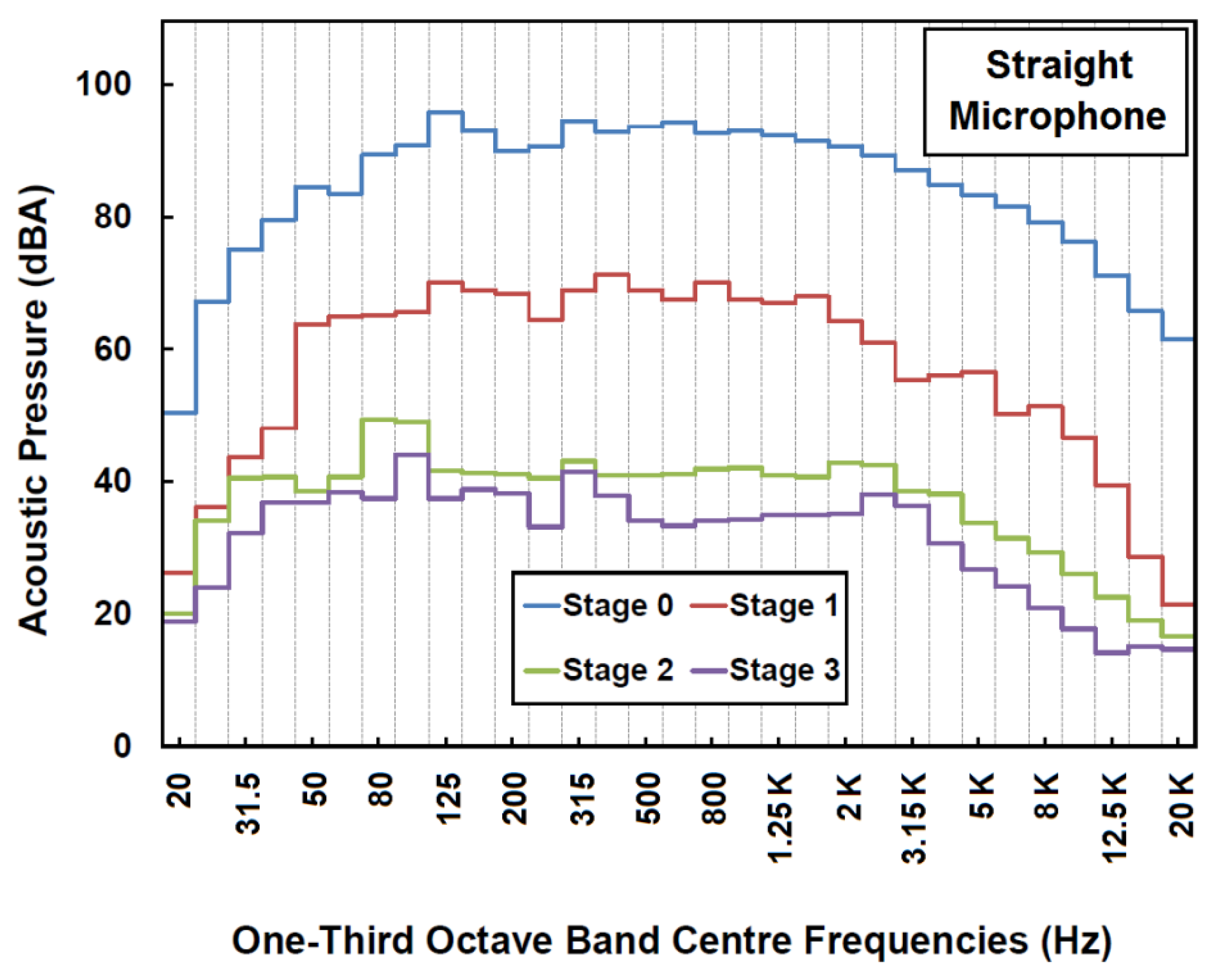 Straight Microphone

Acoustic Pressure (dBA)

100
80
60
40
20
0

Stage 0
Stage 1
Stage 2
Stage 3

20
31.5
50
80
125
200
315
500
800
1.25K
2K
3.15K
5K
8K
12.5K
20K

One-Third Octave Band Centre Frequencies (Hz)